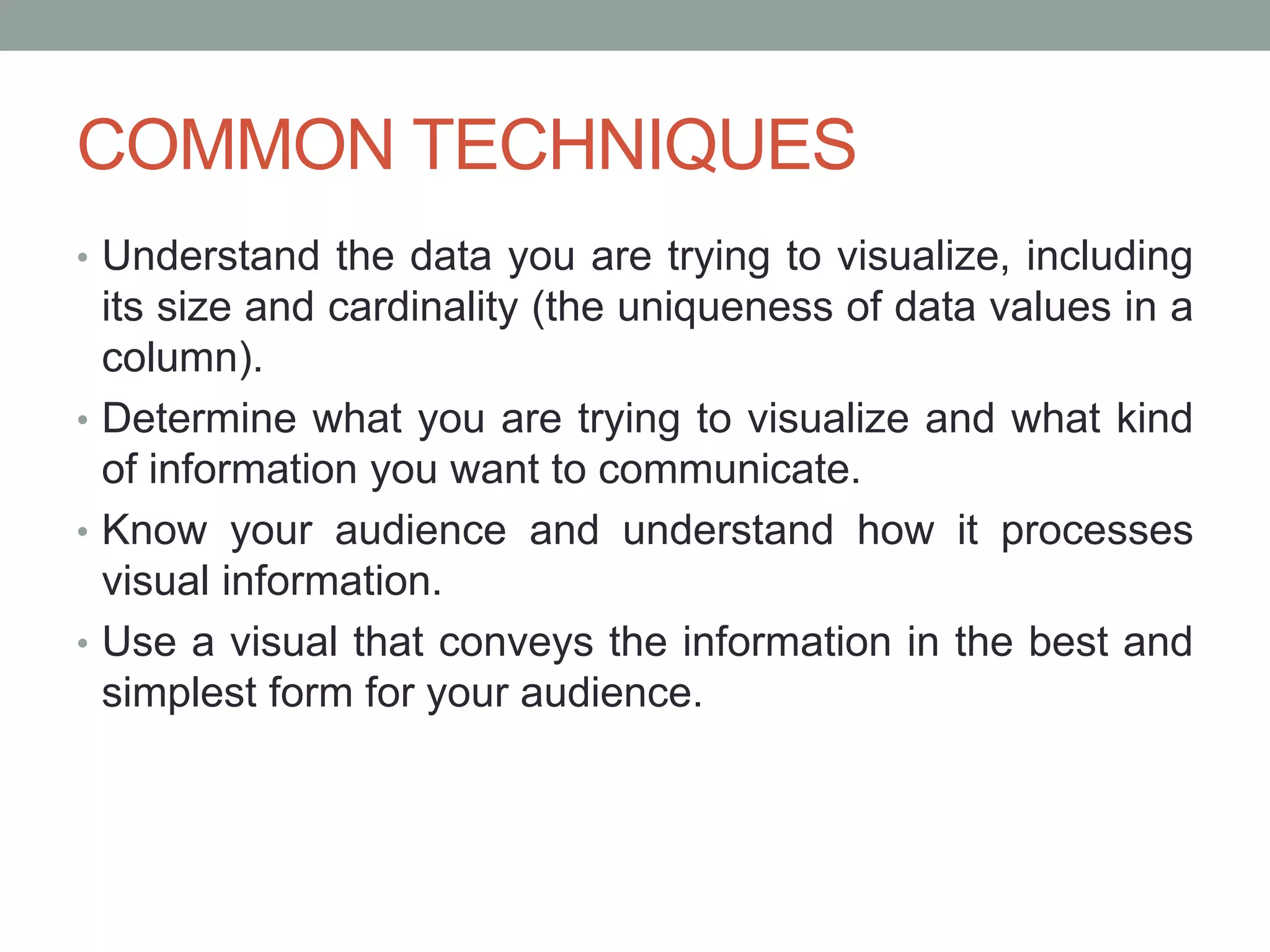 COMMON TECHNIQUES

• Understand the data you are trying to visualize, including its size and cardinality (the uniqueness of data values in a column).
• Determine what you are trying to visualize and what kind of information you want to communicate.
• Know your audience and understand how it processes visual information.
• Use a visual that conveys the information in the best and simplest form for your audience.